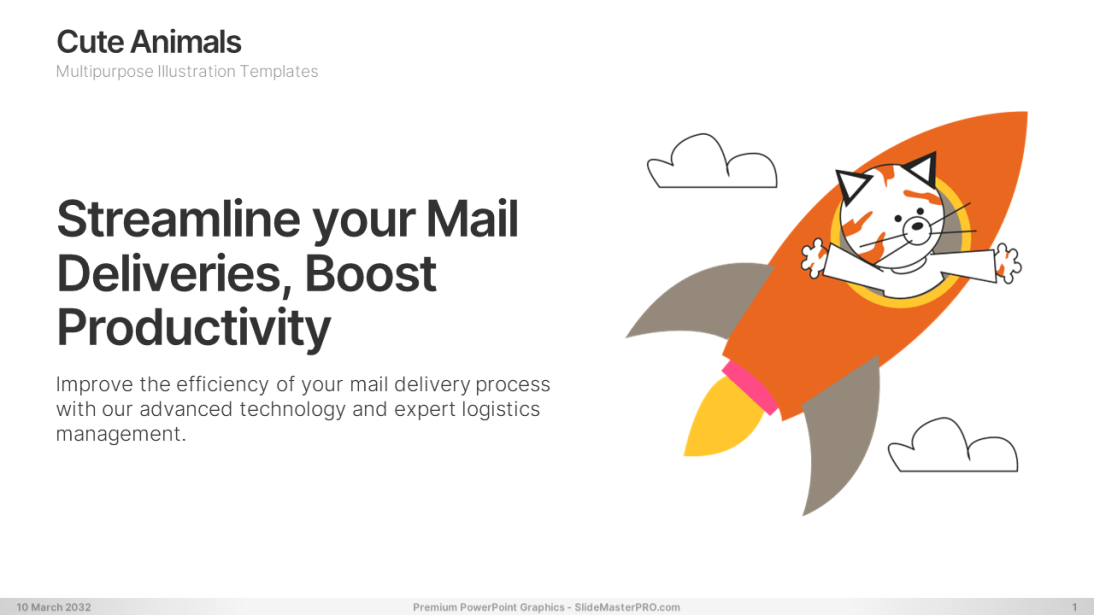 Cute Animals
Multipurpose Illustration Templates

Streamline your Mail Deliveries, Boost Productivity

Improve the efficiency of your mail delivery process with our advanced technology and expert logistics management.

10 March 2032
Premium PowerPoint Graphics - SlideMasterPRO.com
1